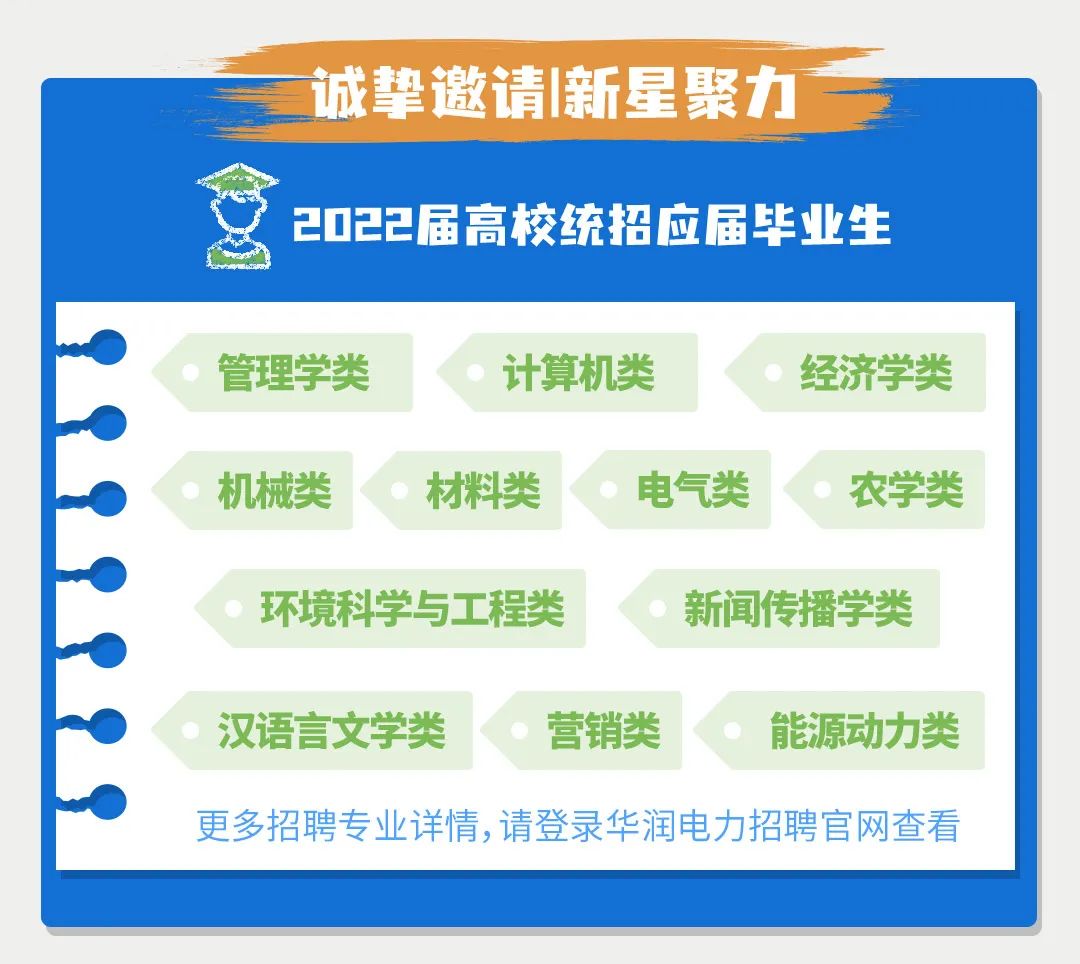 诚挚邀请|新星聚力

2022届高校统招应届毕业生

管理学类 计算机类 经济学类

机械类 材料类 电气类 农学类

环境科学与工程类 新闻传播学类

汉语言文学类 营销类 能源动力类

更多招聘专业详情，请登录华润电力招聘官网查看